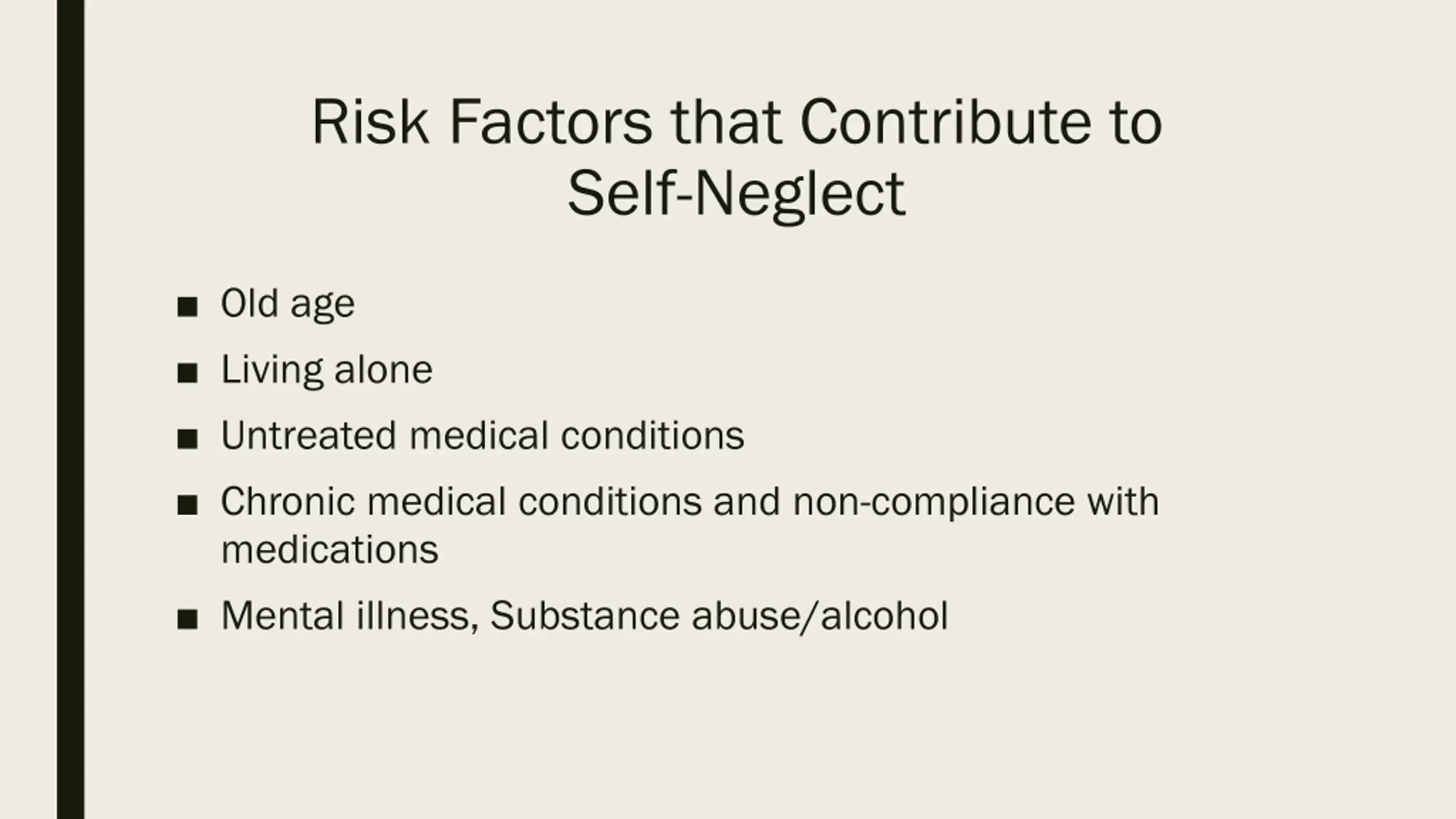 Risk Factors that Contribute to Self-Neglect

■ Old age
■ Living alone
■ Untreated medical conditions
■ Chronic medical conditions and non-compliance with medications
■ Mental illness, Substance abuse/alcohol